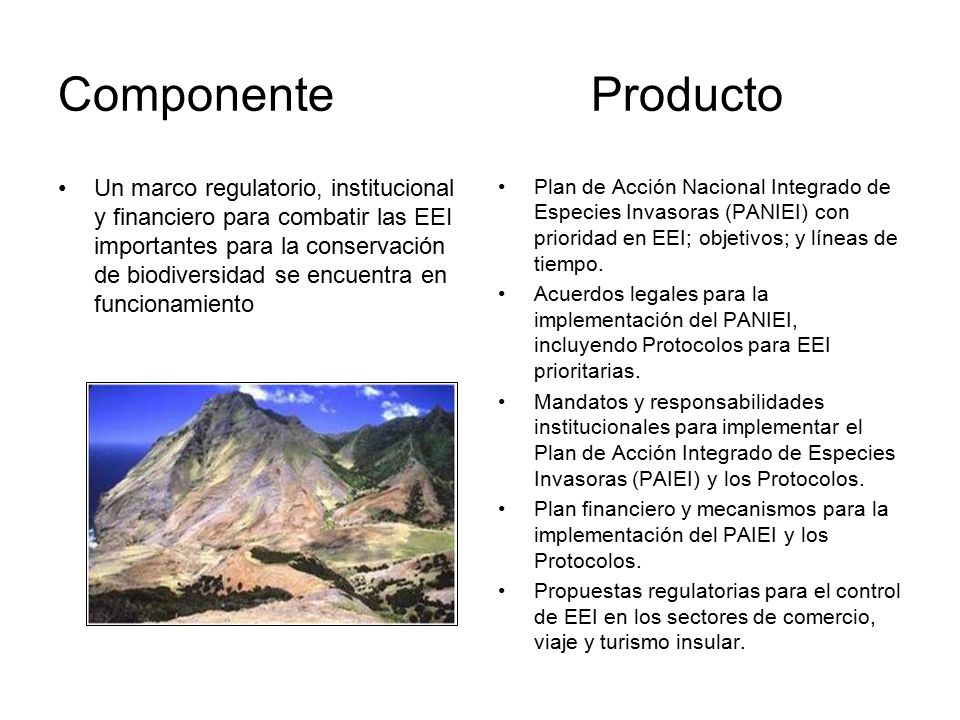 Componente

• Un marco regulatorio, institucional y financiero para combatir las EEI importantes para la conservación de biodiversidad se encuentra en funcionamiento

Producto

• Plan de Acción Nacional Integrado de Especies Invasoras (PANIEI) con prioridad en EEI; objetivos; y líneas de tiempo.
• Acuerdos legales para la implementación del PANIEI, incluyendo Protocolos para EEI prioritarias.
• Mandatos y responsabilidades institucionales para implementar el Plan de Acción Integrado de Especies Invasoras (PAIEI) y los Protocolos.
• Plan financiero y mecanismos para la implementación del PAIEI y los Protocolos.
• Propuestas regulatorias para el control de EEI en los sectores de comercio, viaje y turismo insular.